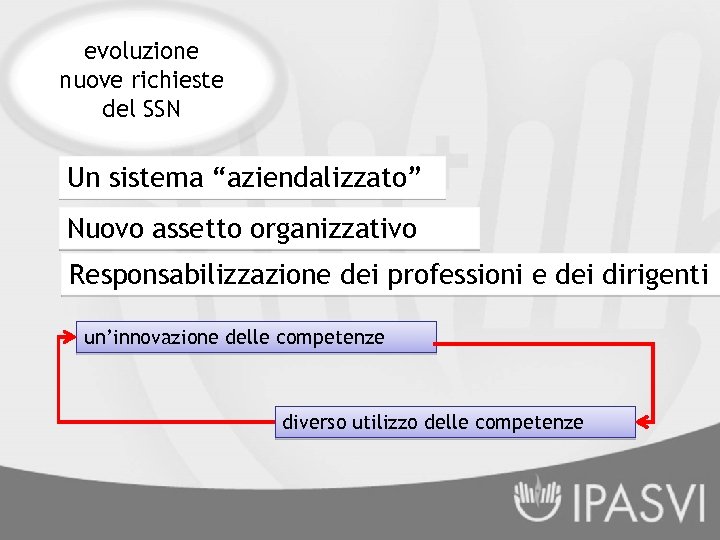 evoluzione
nuove richieste
del SSN

Un sistema “aziendalizzato”

Nuovo assetto organizzativo

Responsabilizzazione dei professioni e dei dirigenti

un’innovazione delle competenze

diverso utilizzo delle competenze

IPASVI